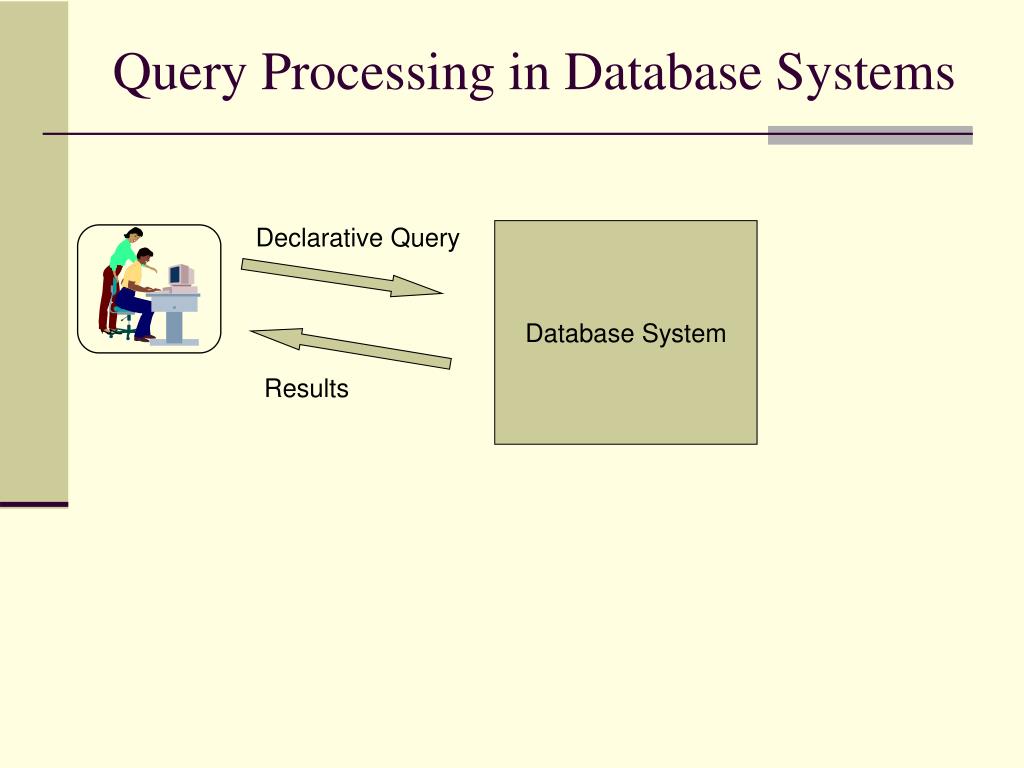 Query Processing in Database Systems

Declarative Query

Database System

Results